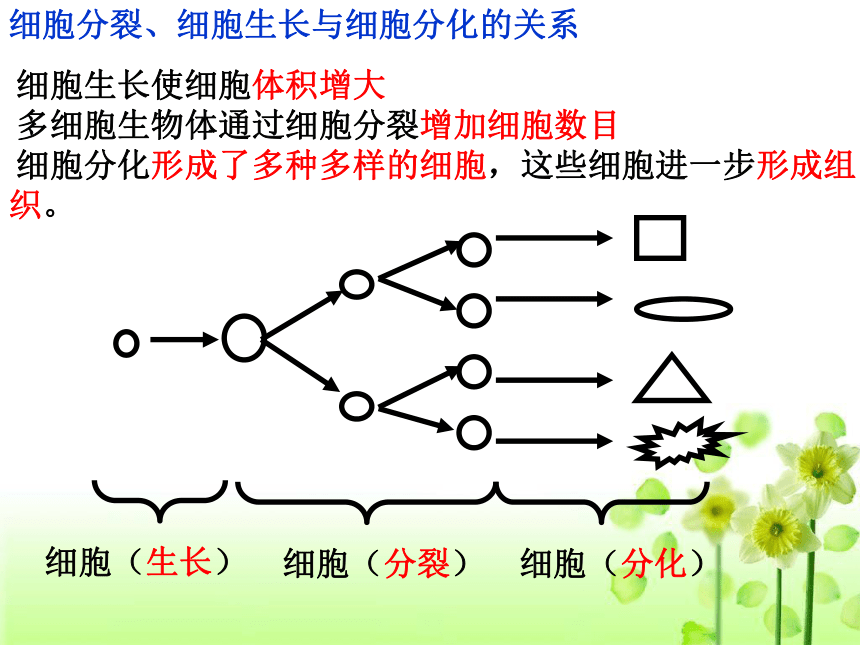 细胞分裂、细胞生长与细胞分化的关系

细胞生长使细胞体积增大
多细胞生物体通过细胞分裂增加细胞数目
细胞分化形成了多种多样的细胞，这些细胞进一步形成组织。

细胞（生长）　细胞（分裂）　细胞（分化）